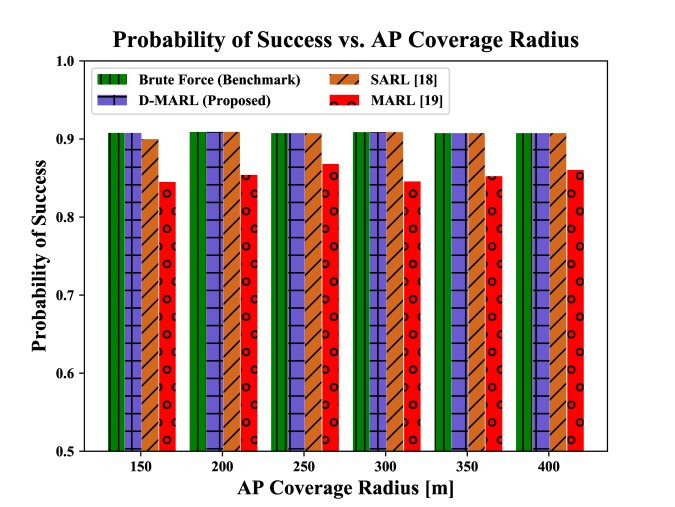 Probability of Success vs. AP Coverage Radius

Brute Force (Benchmark)
D-MARL (Proposed)
SARL [18]
MARL [19]

Probability of Success

1.0
0.9
0.8
0.7
0.6
0.5

150
200
250
300
350
400

AP Coverage Radius [m]